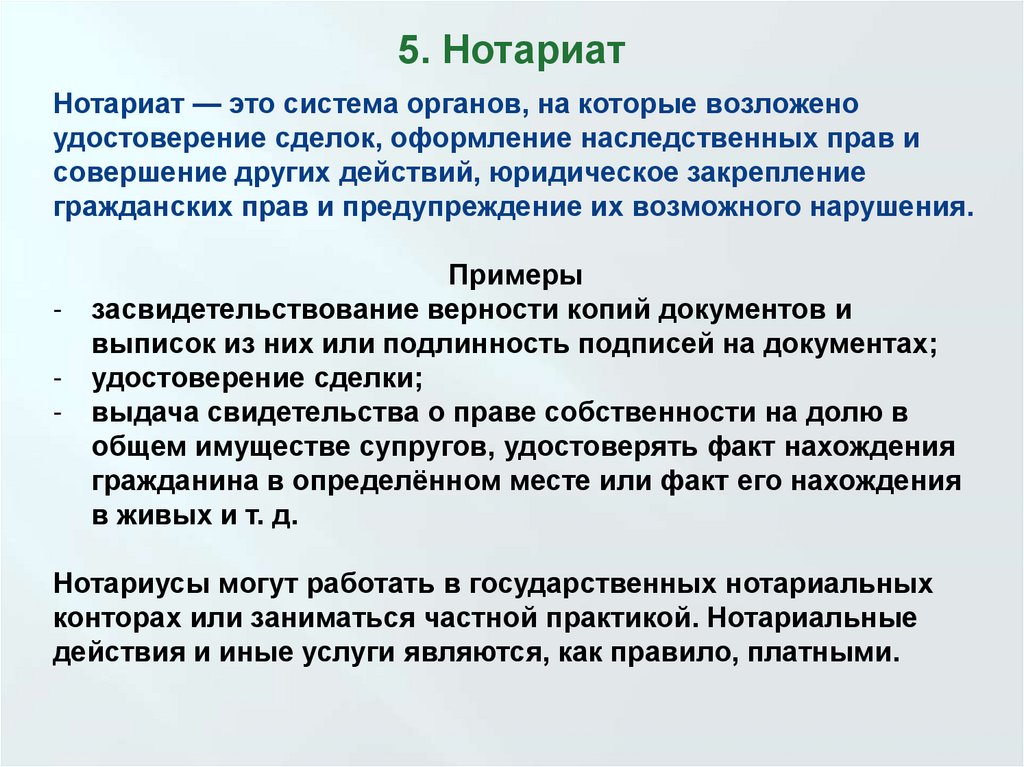 5. Нотариат

Нотариат — это система органов, на которые возложено удостоверение сделок, оформление наследственных прав и совершение других действий, юридическое закрепление гражданских прав и предупреждение их возможного нарушения.

Примеры
- засвидетельствование верности копий документов и выписок из них или подлинность подписей на документах;
- удостоверение сделки;
- выдача свидетельства о праве собственности на долю в общем имуществе супругов, удостоверять факт нахождения гражданина в определённом месте или факт его нахождения в живых и т. д.

Нотариусы могут работать в государственных нотариальных конторах или заниматься частной практикой. Нотариальные действия и иные услуги являются, как правило, платными.